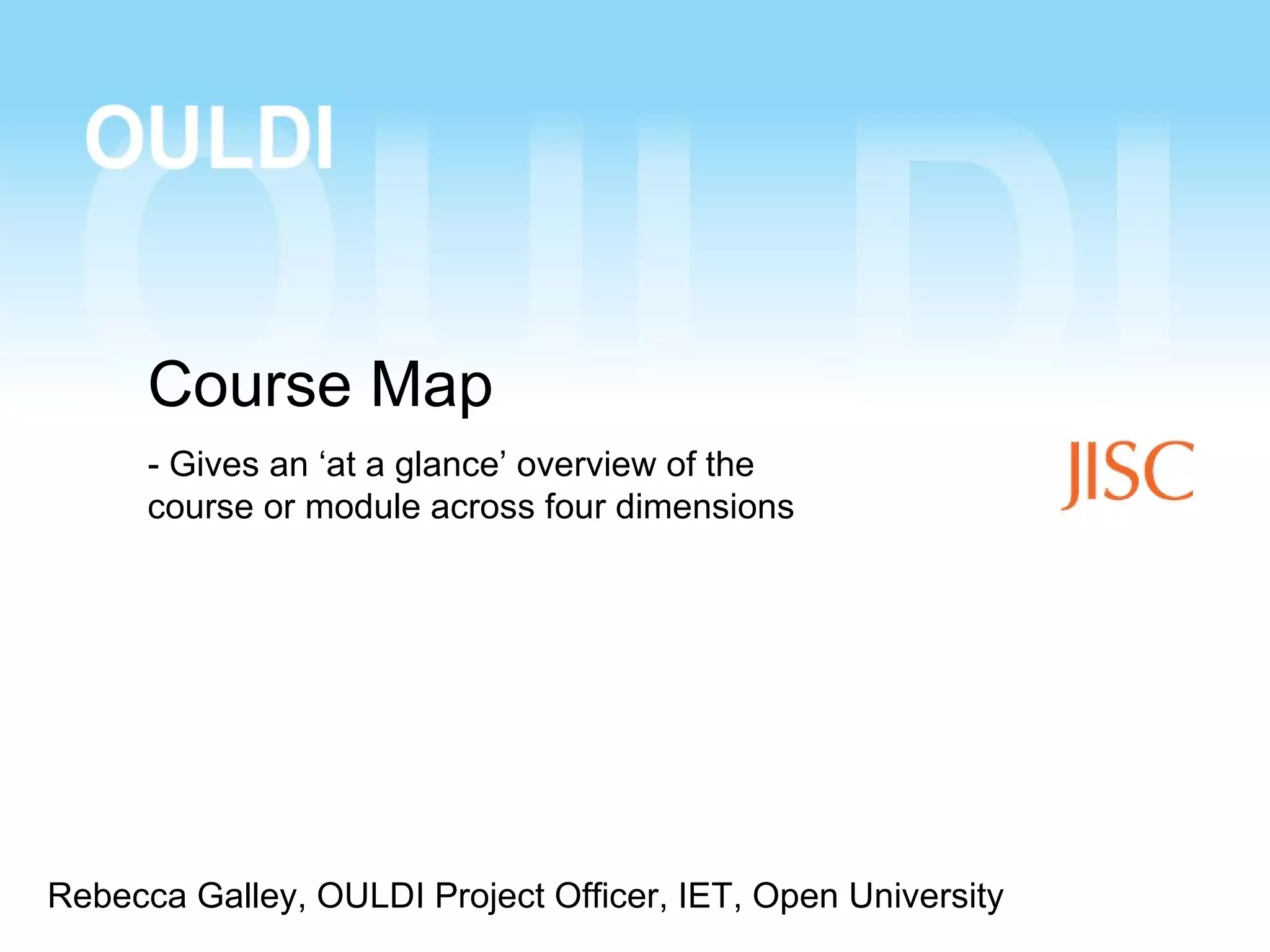 OULDI

Course Map

- Gives an ‘at a glance’ overview of the course or module across four dimensions

JISC

Rebecca Galley, OULDI Project Officer, IET, Open University